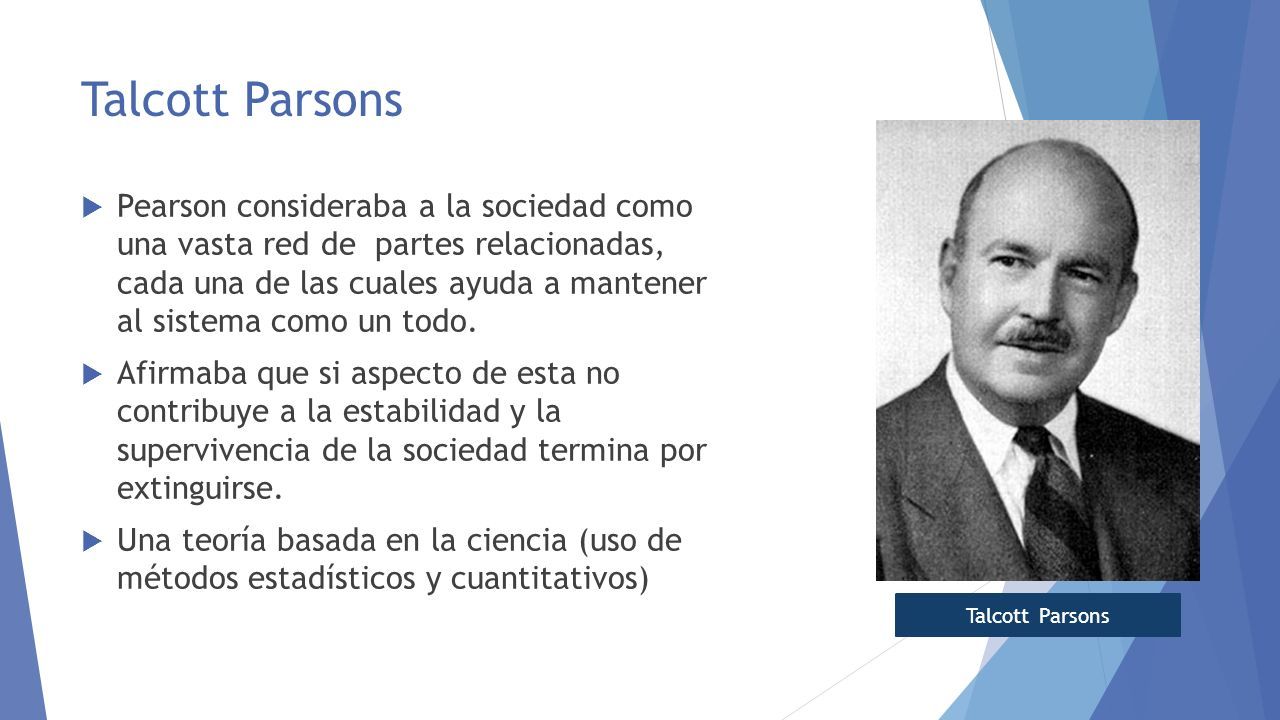 Talcott Parsons

Pearson consideraba a la sociedad como una vasta red de partes relacionadas, cada una de las cuales ayuda a mantener al sistema como un todo.

Afirmaba que si aspecto de esta no contribuye a la estabilidad y la supervivencia de la sociedad termina por extinguirse.

Una teoría basada en la ciencia (uso de métodos estadísticos y cuantitativos)

Talcott Parsons